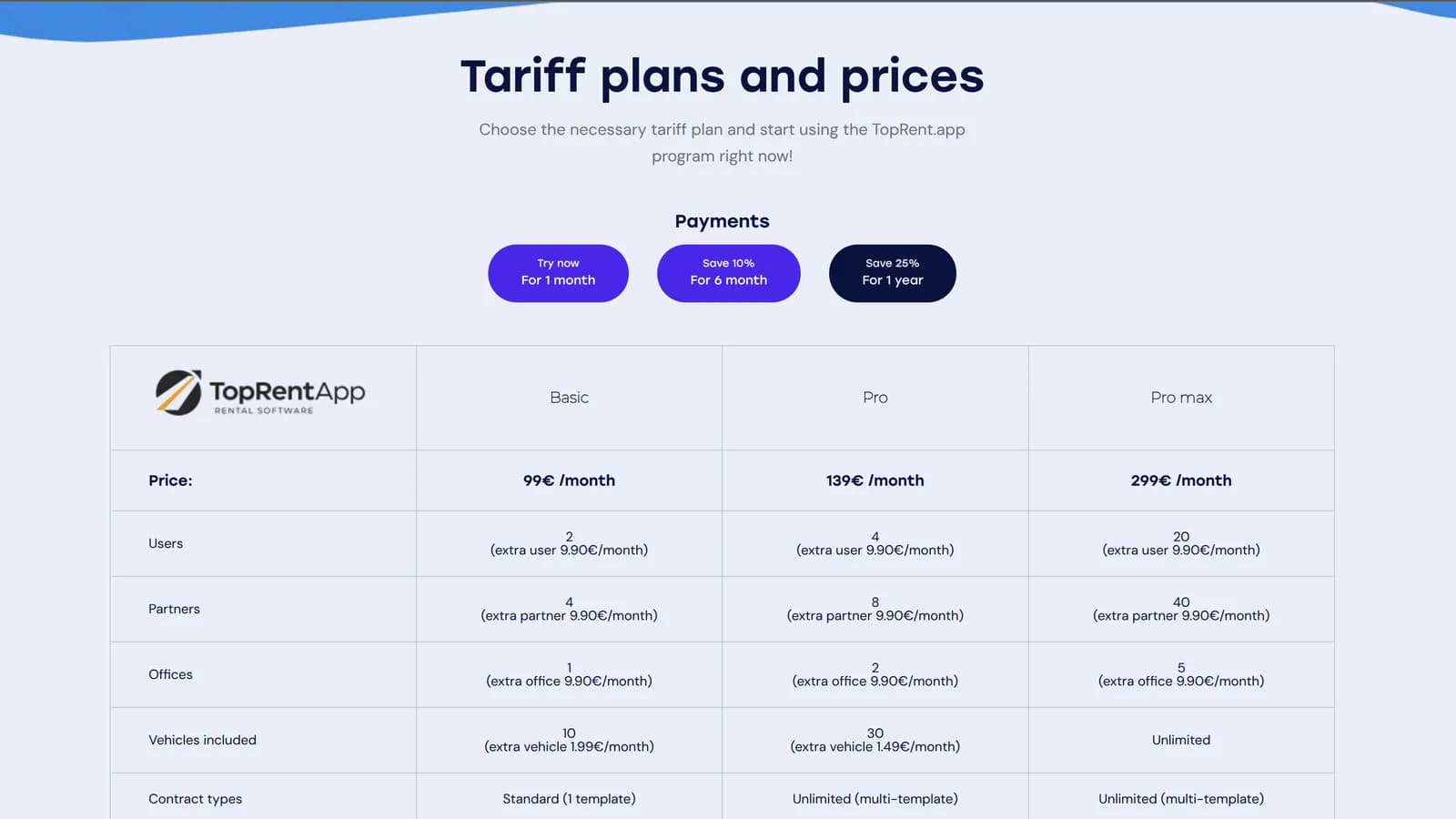 Tariff plans and prices

Choose the necessary tariff plan and start using the TopRent.app program right now!

Payments

Try now
For 1 month

Save 10%
For 6 month

Save 25%
For 1 year

| TopRentApp RENTAL SOFTWARE | Basic | Pro | Pro max |
|---|---|---|---|
| Price: | 99€ /month | 139€ /month | 299€ /month |
| Users | 2 (extra user 9.90€/month) | 4 (extra user 9.90€/month) | 20 (extra user 9.90€/month) |
| Partners | 4 (extra partner 9.90€/month) | 8 (extra partner 9.90€/month) | 40 (extra partner 9.90€/month) |
| Offices | 1 (extra office 9.90€/month) | 2 (extra office 9.90€/month) | 5 (extra office 9.90€/month) |
| Vehicles included | 10 (extra vehicle 1.99€/month) | 30 (extra vehicle 1.49€/month) | Unlimited |
| Contract types | Standard (1 template) | Unlimited (multi-template) | Unlimited (multi-template) |